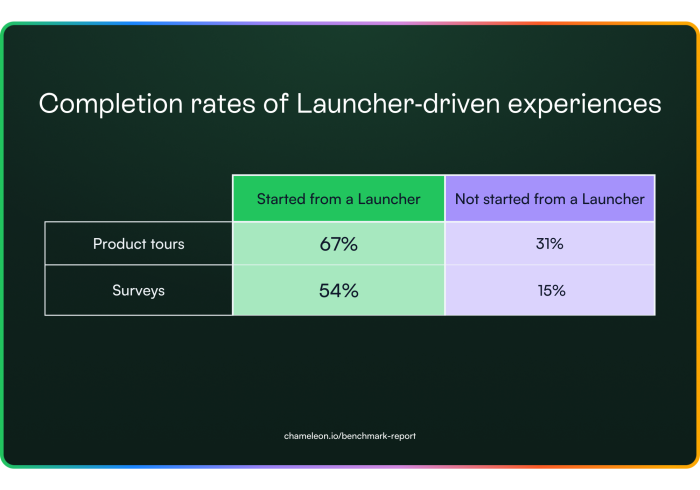 Completion rates of Launcher-driven experiences

| | Started from a Launcher | Not started from a Launcher |
|---|---|---|
| Product tours | 67% | 31% |
| Surveys | 54% | 15% |

chameleon.io/benchmark-report